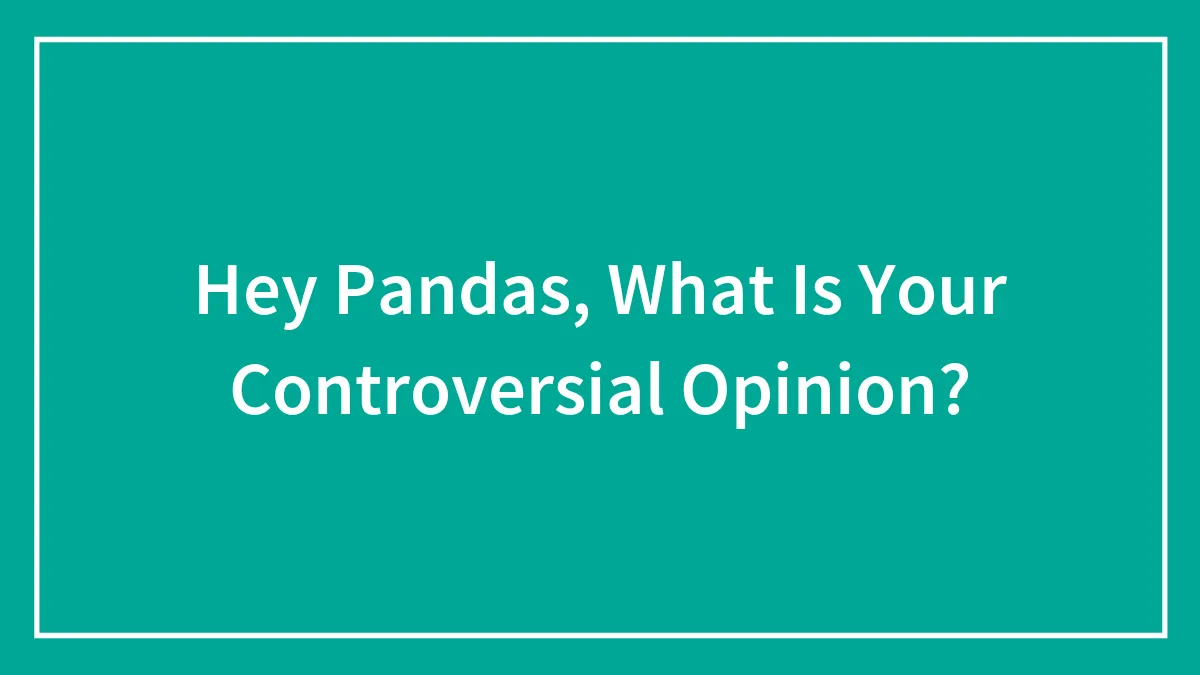 Hey Pandas, What Is Your Controversial Opinion?